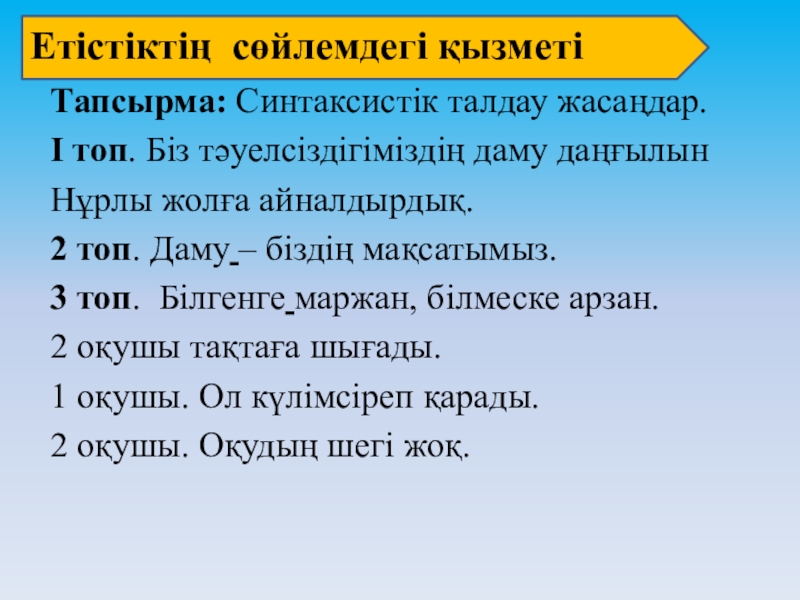 Етістіктің сөйлемдегі қызметі

Тапсырма: Синтаксистік талдау жасаңдар.

І топ. Біз тәуелсіздігіміздің даму даңғылын Нұрлы жолға айналдырдық.

2 топ. Даму – біздің мақсатымыз.

3 топ. Білгенге маржан, білмеске арзан.

2 оқушы тақтаға шығады.

1 оқушы. Ол күлімсіреп қарады.

2 оқушы. Оқудың шегі жоқ.